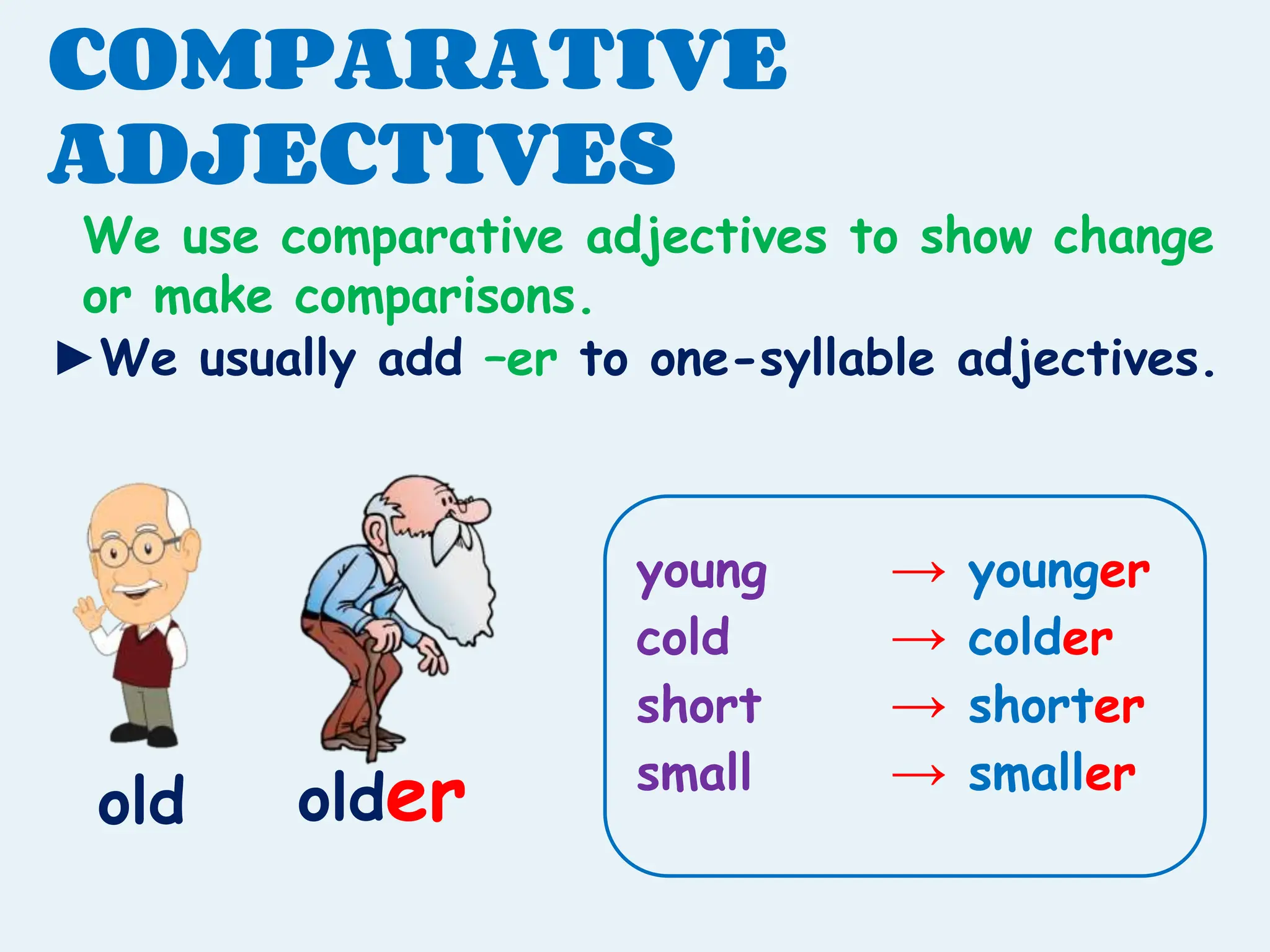 COMPARATIVE ADJECTIVES

We use comparative adjectives to show change or make comparisons.

►We usually add –er to one-syllable adjectives.

old older

young → younger
cold → colder
short → shorter
small → smaller